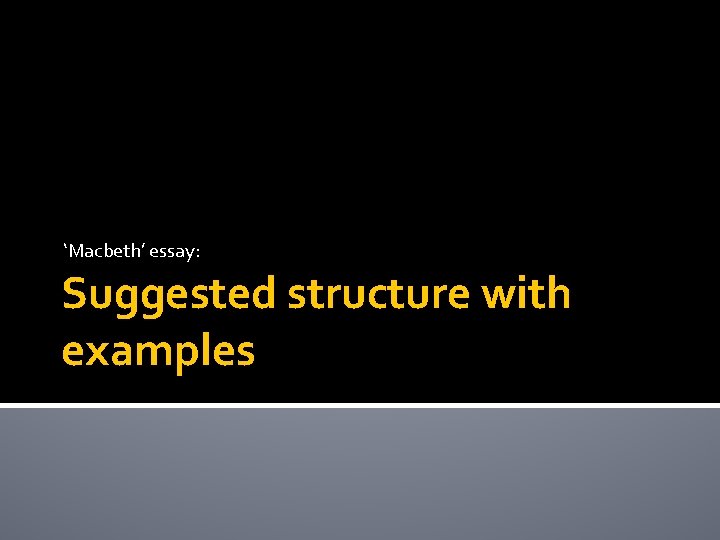 ‘Macbeth’ essay:

Suggested structure with examples